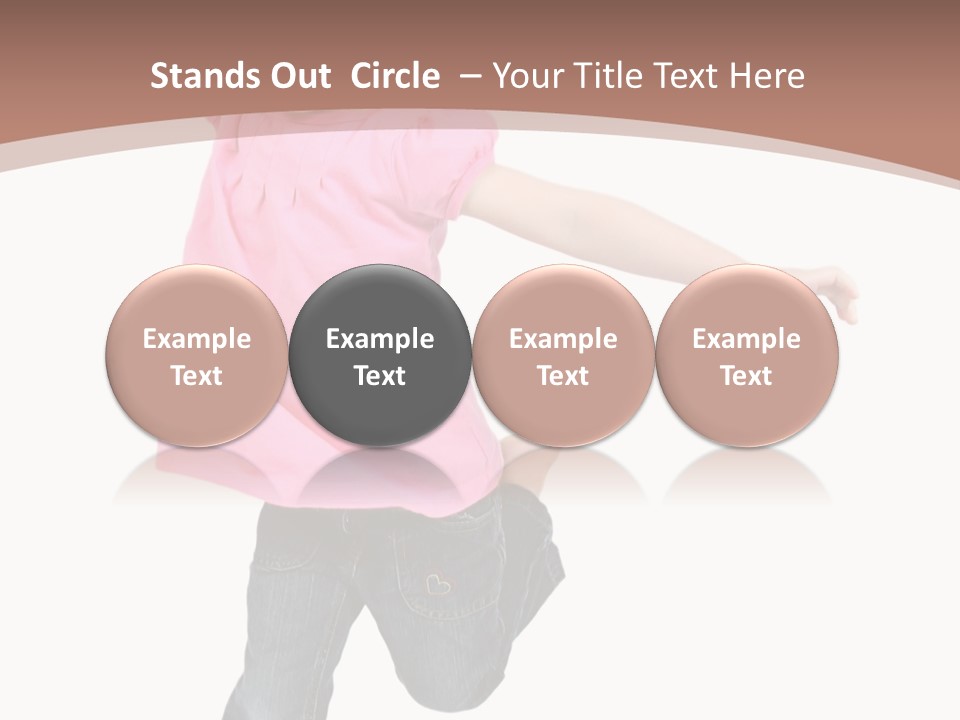 Stands Out  Circle  – Your Title Text Here

Example Text

Example Text

Example Text

Example Text